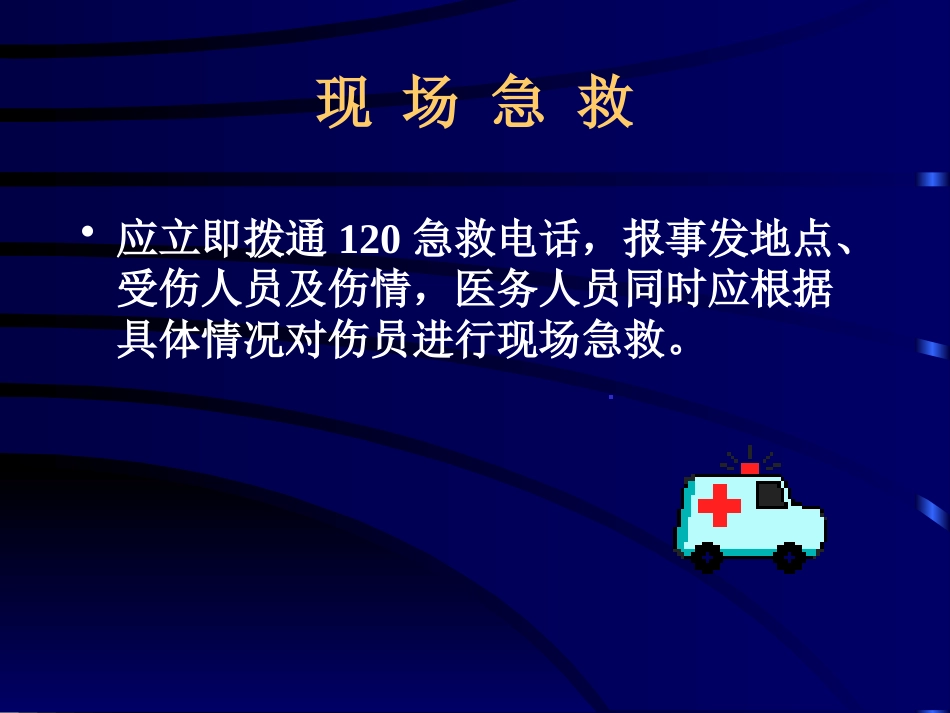 现 场 急 救

• 应立即拨通120急救电话，报事发地点、受伤人员及伤情，医务人员同时应根据具体情况对伤员进行现场急救。